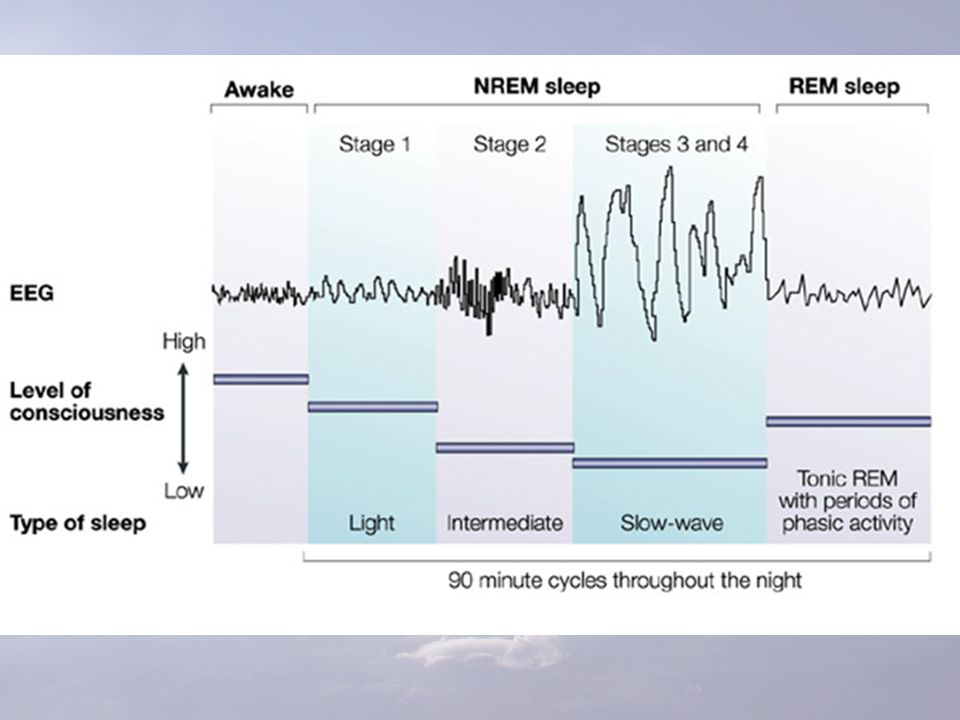 Awake
NREM sleep
REM sleep

Stage 1
Stage 2
Stages 3 and 4

EEG

High

Level of consciousness

Low

Type of sleep

Light
Intermediate
Slow-wave
Tonic REM with periods of phasic activity

90 minute cycles throughout the night